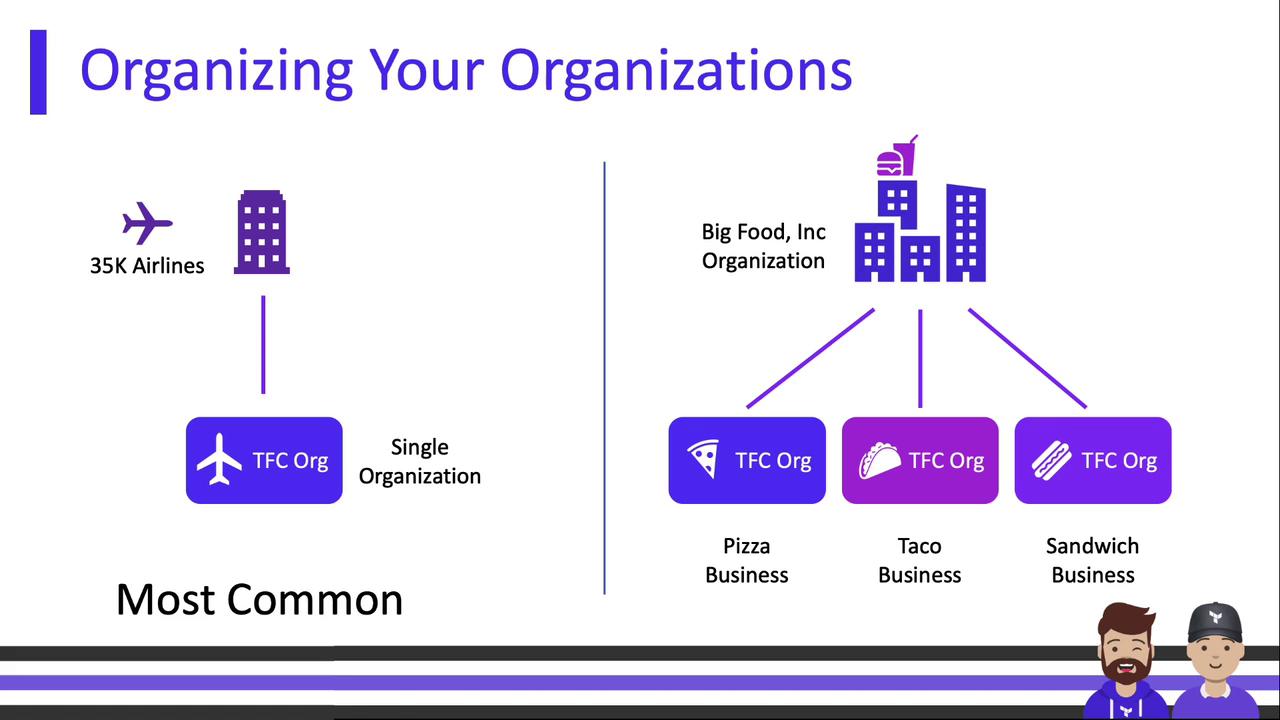 Organizing Your Organizations

35K Airlines

TFC Org

Single Organization

Most Common

Big Food, Inc Organization

TFC Org

TFC Org

TFC Org

Pizza Business

Taco Business

Sandwich Business